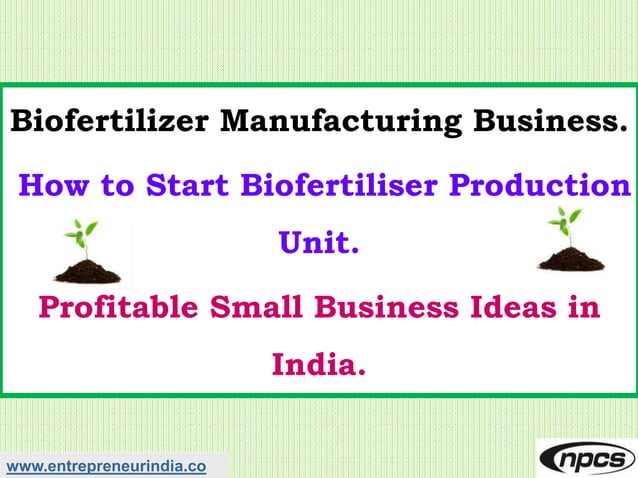 Biofertilizer Manufacturing Business.

How to Start Biofertiliser Production Unit.

Profitable Small Business Ideas in India.

www.entrepreneurindia.co

npcs